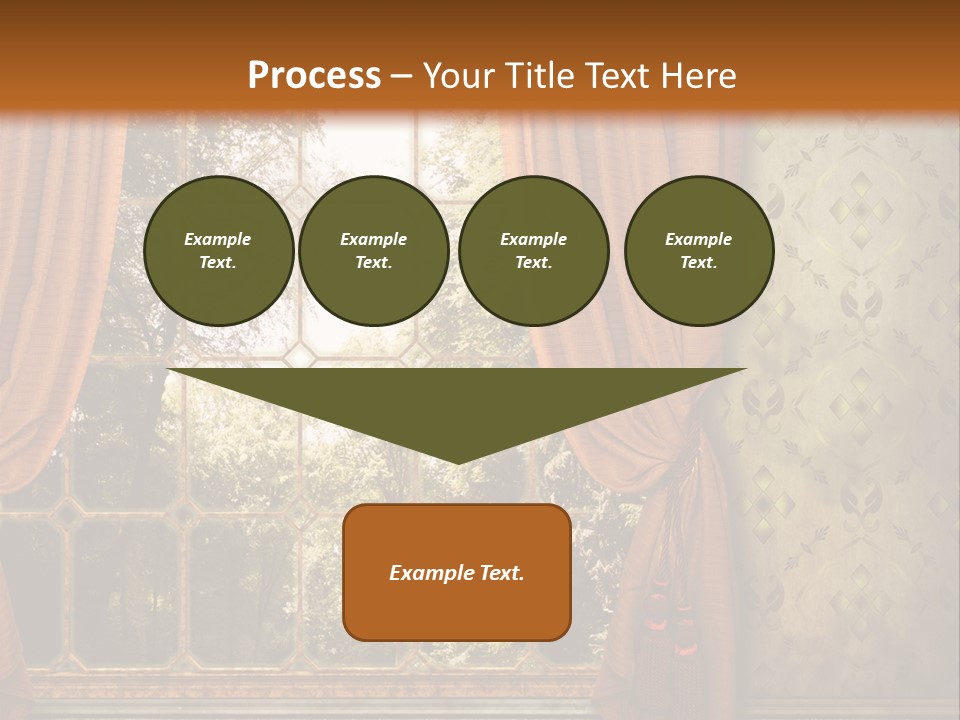 Process – Your Title Text Here

Example Text.

Example Text.

Example Text.

Example Text.

Example Text.